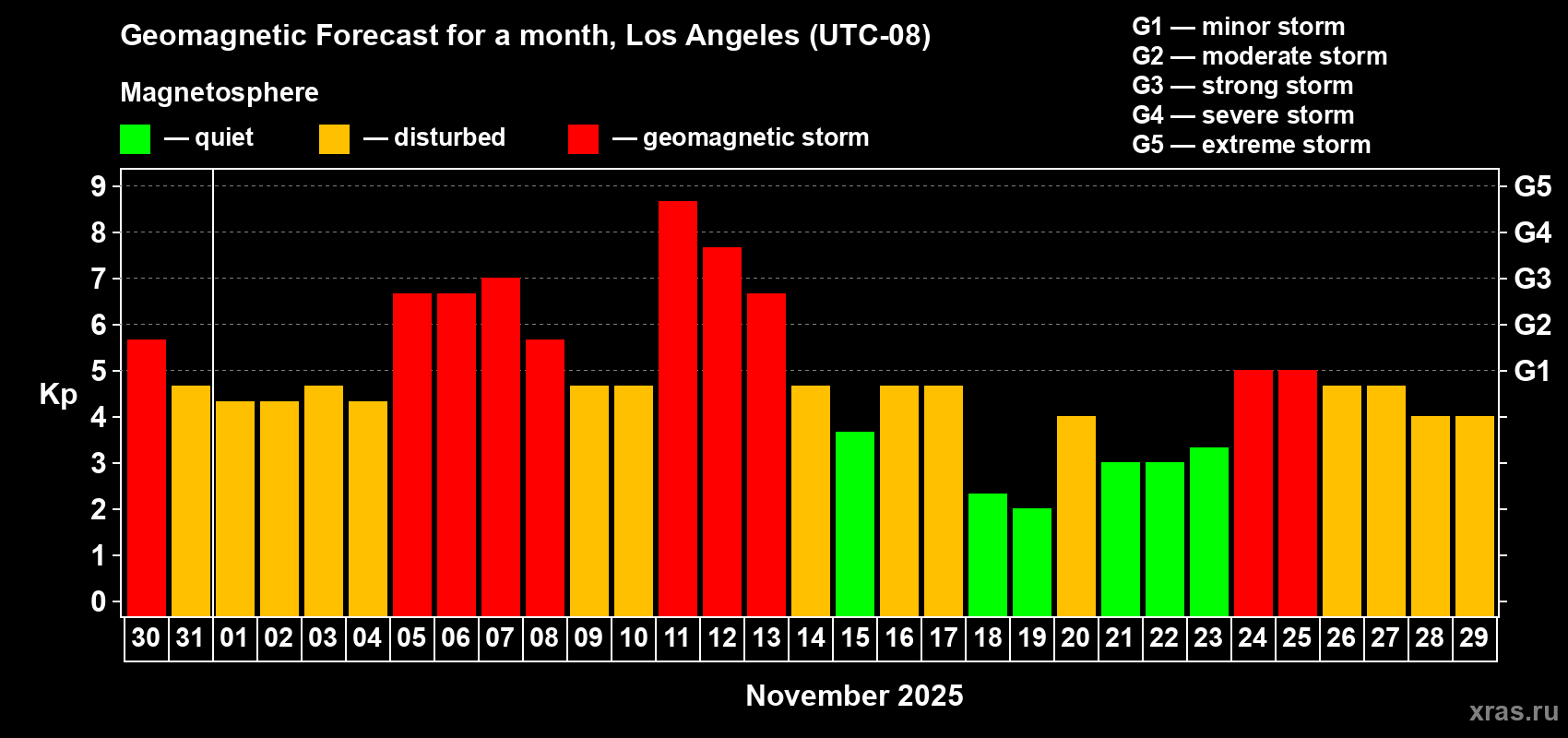 Geomagnetic Forecast for a month, Los Angeles (UTC-08)

Magnetosphere

— quiet — disturbed — geomagnetic storm

G1 — minor storm
G2 — moderate storm
G3 — strong storm
G4 — severe storm
G5 — extreme storm

Kp

9
8
7
6
5
4
3
2
1
0

G5
G4
G3
G2
G1

30 31 01 02 03 04 05 06 07 08 09 10 11 12 13 14 15 16 17 18 19 20 21 22 23 24 25 26 27 28 29

November 2025

xras.ru